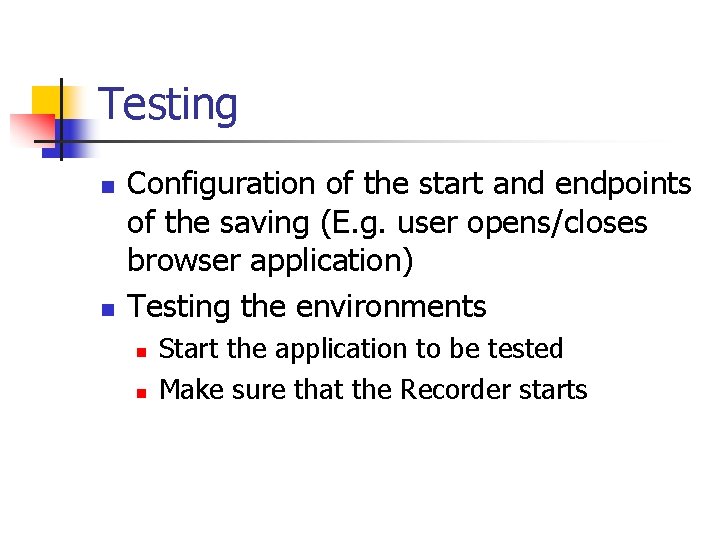 Testing

- Configuration of the start and endpoints of the saving (E.g. user opens/closes browser application)
- Testing the environments
  - Start the application to be tested
  - Make sure that the Recorder starts